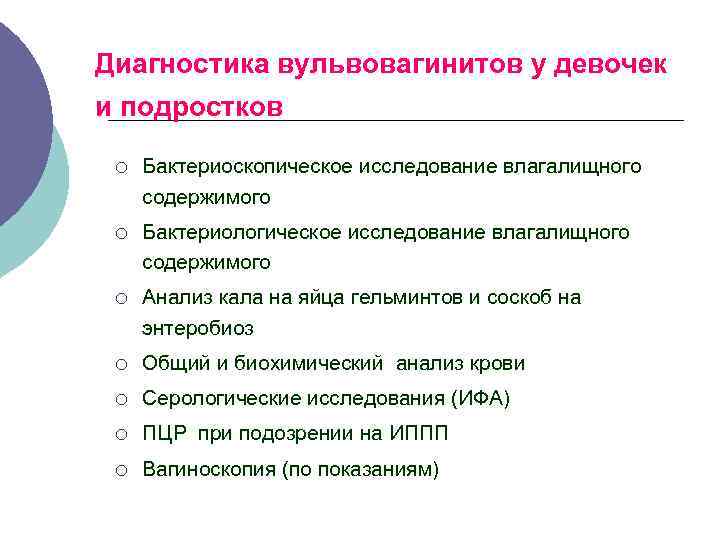 Диагностика вульвовагинитов у девочек и подростков

○ Бактериоскопическое исследование влагалищного содержимого
○ Бактериологическое исследование влагалищного содержимого
○ Анализ кала на яйца гельминтов и соскоб на энтеробиоз
○ Общий и биохимический анализ крови
○ Серологические исследования (ИФА)
○ ПЦР при подозрении на ИППП
○ Вагиноскопия (по показаниям)